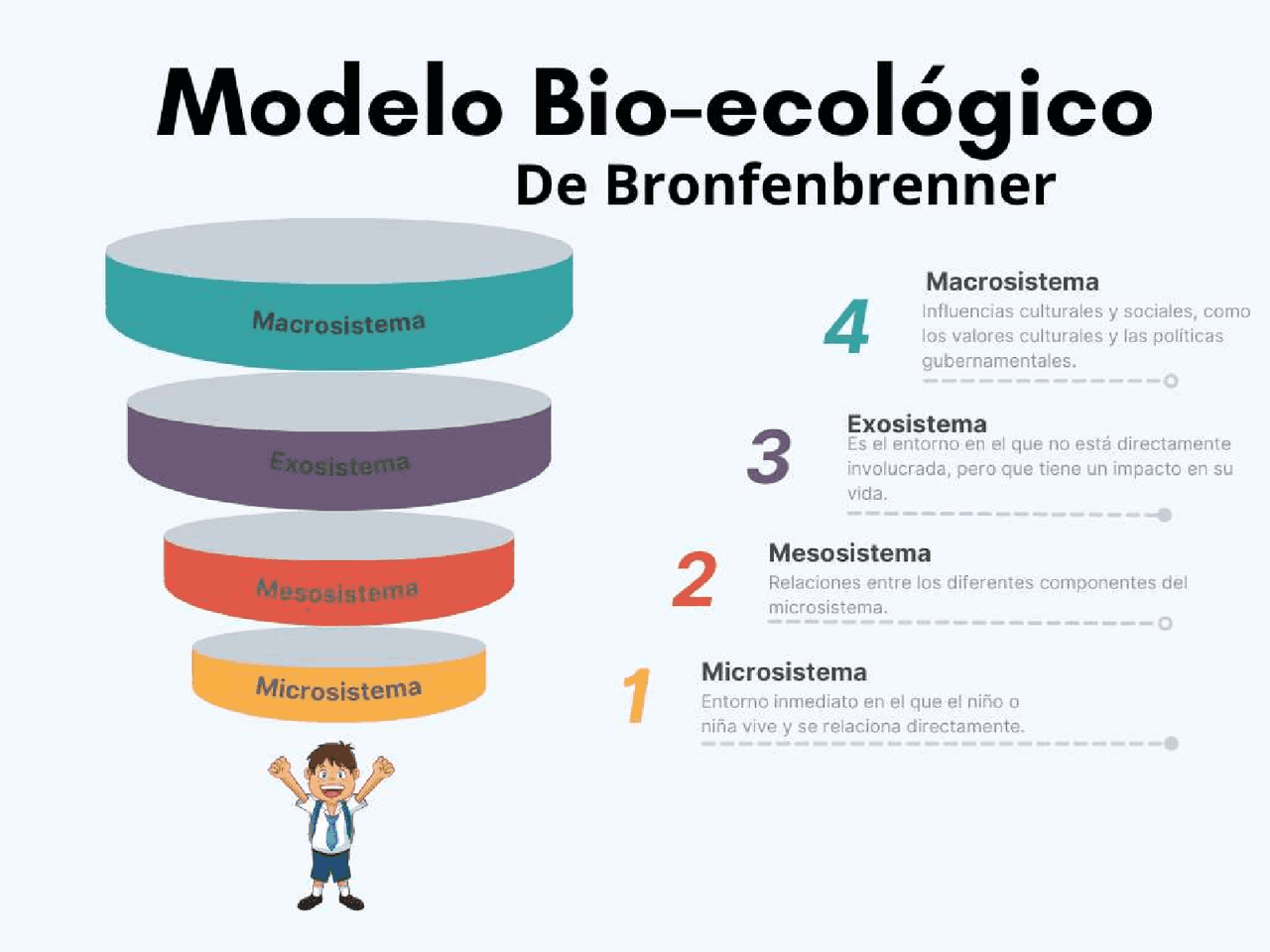 Modelo Bio-ecológico
De Bronfenbrenner

Macrosistema
Exosistema
Mesosistema
Microsistema

4
Macrosistema
Influencias culturales y sociales, como los valores culturales y las políticas gubernamentales.

3
Exosistema
Es el entorno en el que no está directamente involucrada, pero que tiene un impacto en su vida.

2
Mesosistema
Relaciones entre los diferentes componentes del microsistema.

1
Microsistema
Entorno inmediato en el que el niño o niña vive y se relaciona directamente.